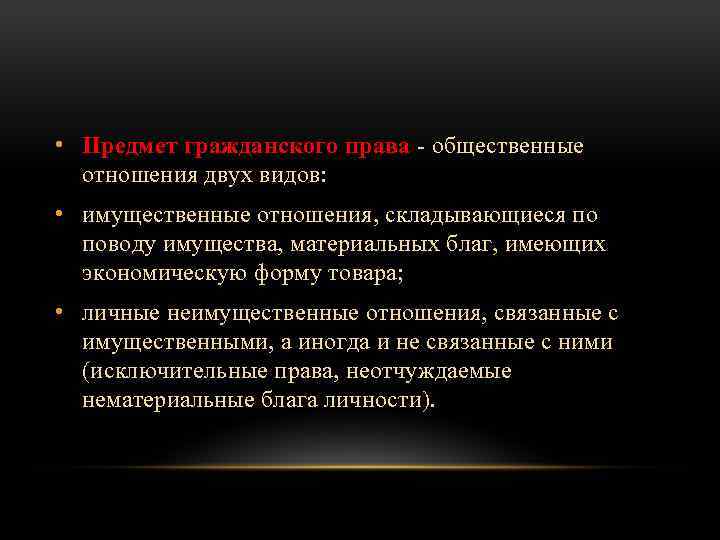 • Предмет гражданского права - общественные отношения двух видов:

• имущественные отношения, складывающиеся по поводу имущества, материальных благ, имеющих экономическую форму товара;

• личные неимущественные отношения, связанные с имущественными, а иногда и не связанные с ними (исключительные права, неотчуждаемые нематериальные блага личности).